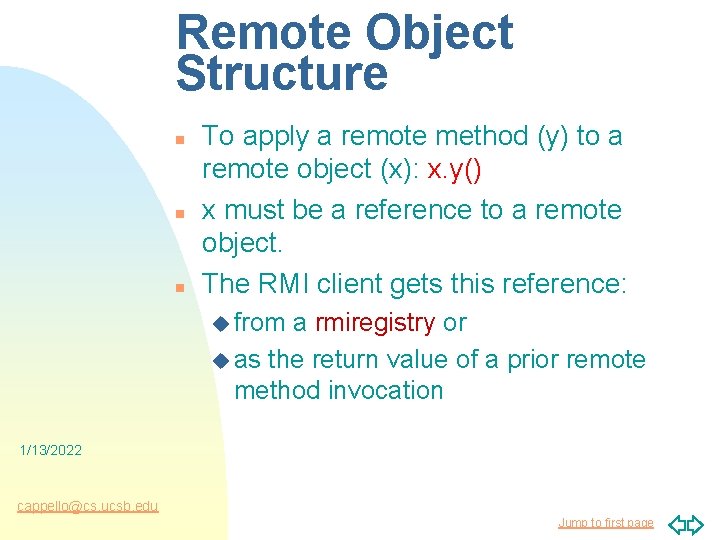 Remote Object Structure

- To apply a remote method (y) to a remote object (x): x.y()
- x must be a reference to a remote object.
- The RMI client gets this reference:
  - from a rmiregistry or
  - as the return value of a prior remote method invocation

1/13/2022

cappello@cs.ucsb.edu

Jump to first page